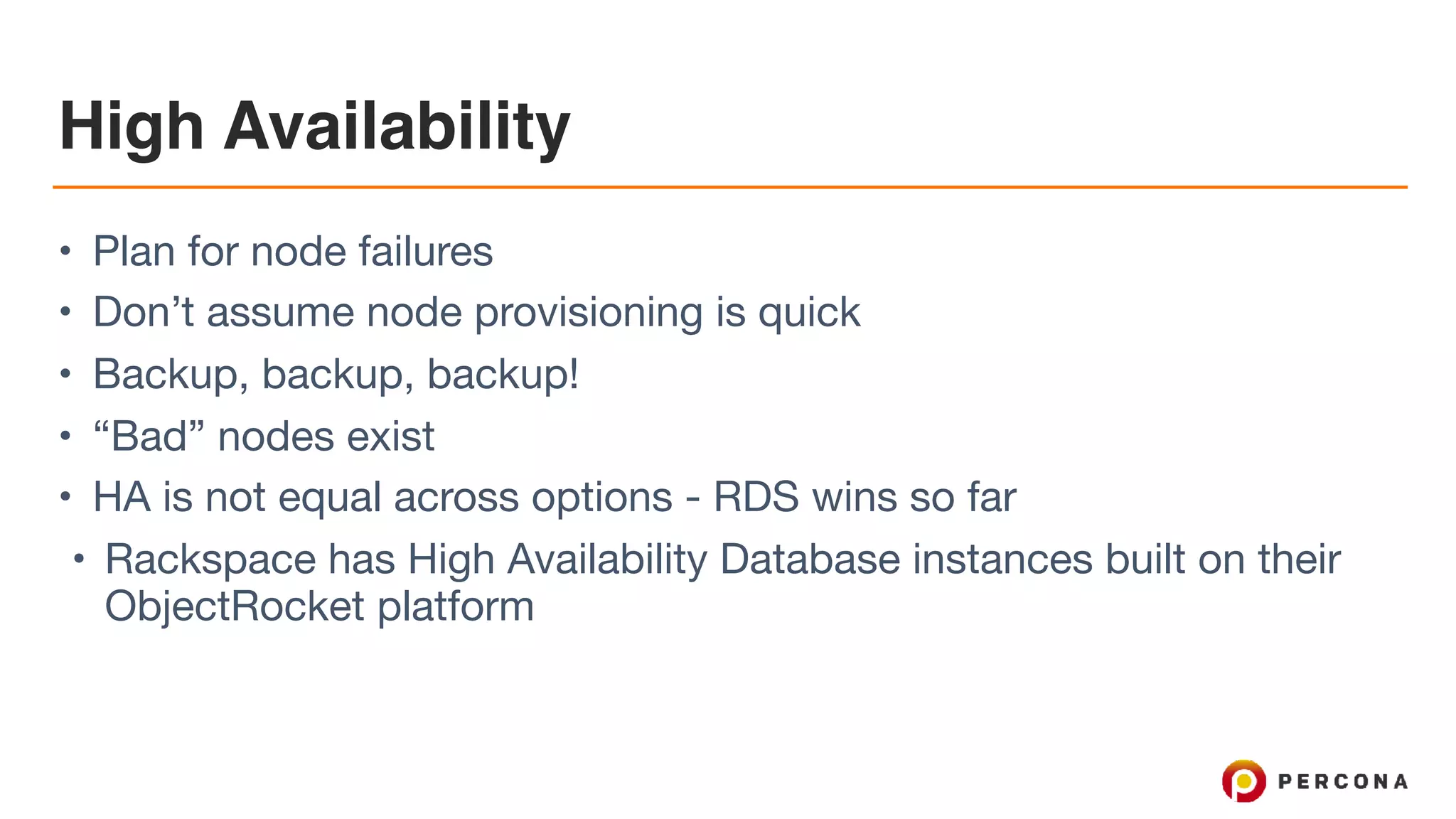 High Availability

• Plan for node failures
• Don’t assume node provisioning is quick
• Backup, backup, backup!
• “Bad” nodes exist
• HA is not equal across options - RDS wins so far
• Rackspace has High Availability Database instances built on their ObjectRocket platform

PERCONA